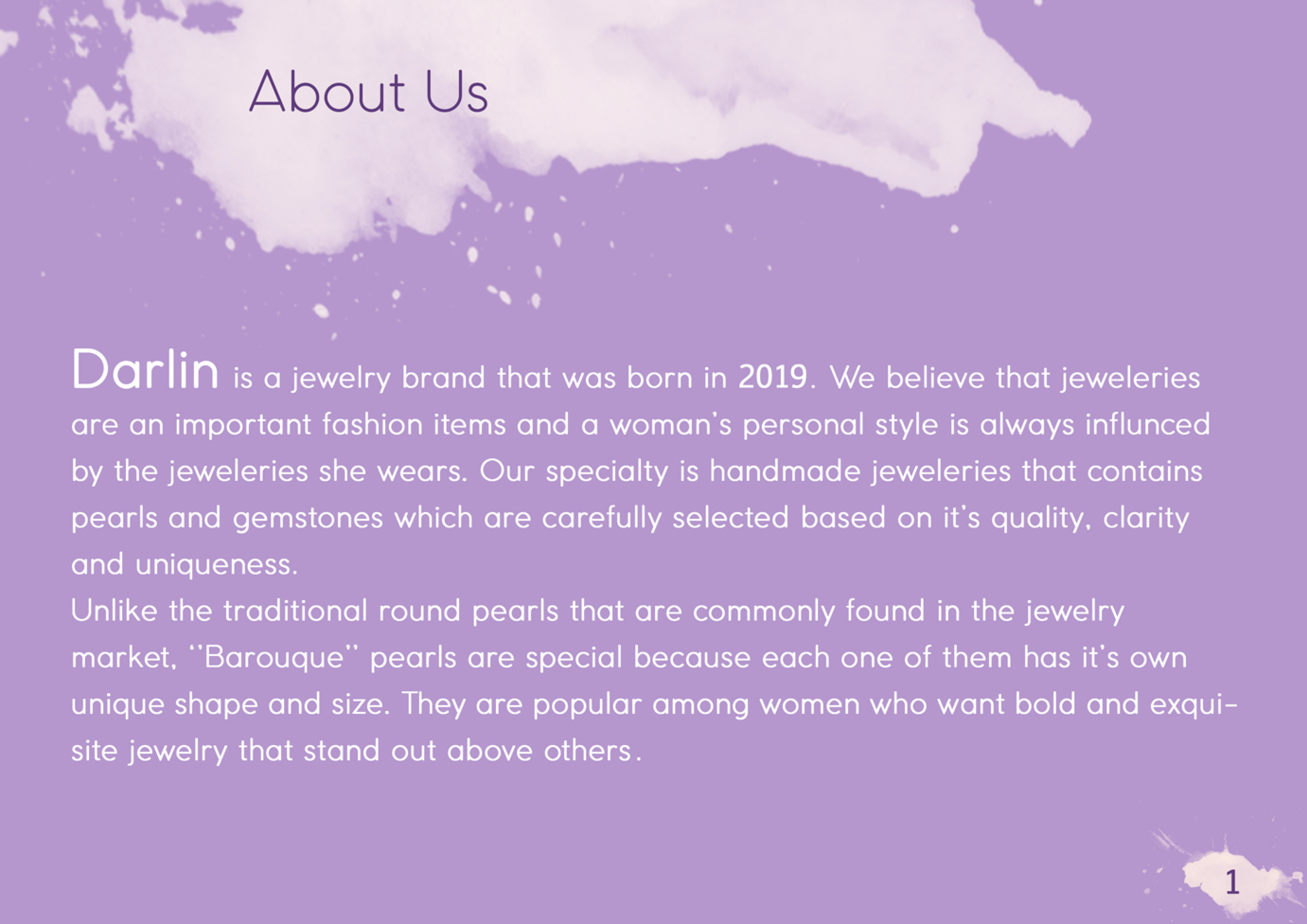 About Us

Darlin is a jewelry brand that was born in 2019. We believe that jeweleries are an important fashion items and a woman's personal style is always influnced by the jeweleries she wears. Our specialty is handmade jeweleries that contains pearls and gemstones which are carefully selected based on it's quality, clarity and uniqueness.
Unlike the traditional round pearls that are commonly found in the jewelry market, "Barouque" pearls are special because each one of them has it's own unique shape and size. They are popular among women who want bold and exquisite jewelry that stand out above others.

1